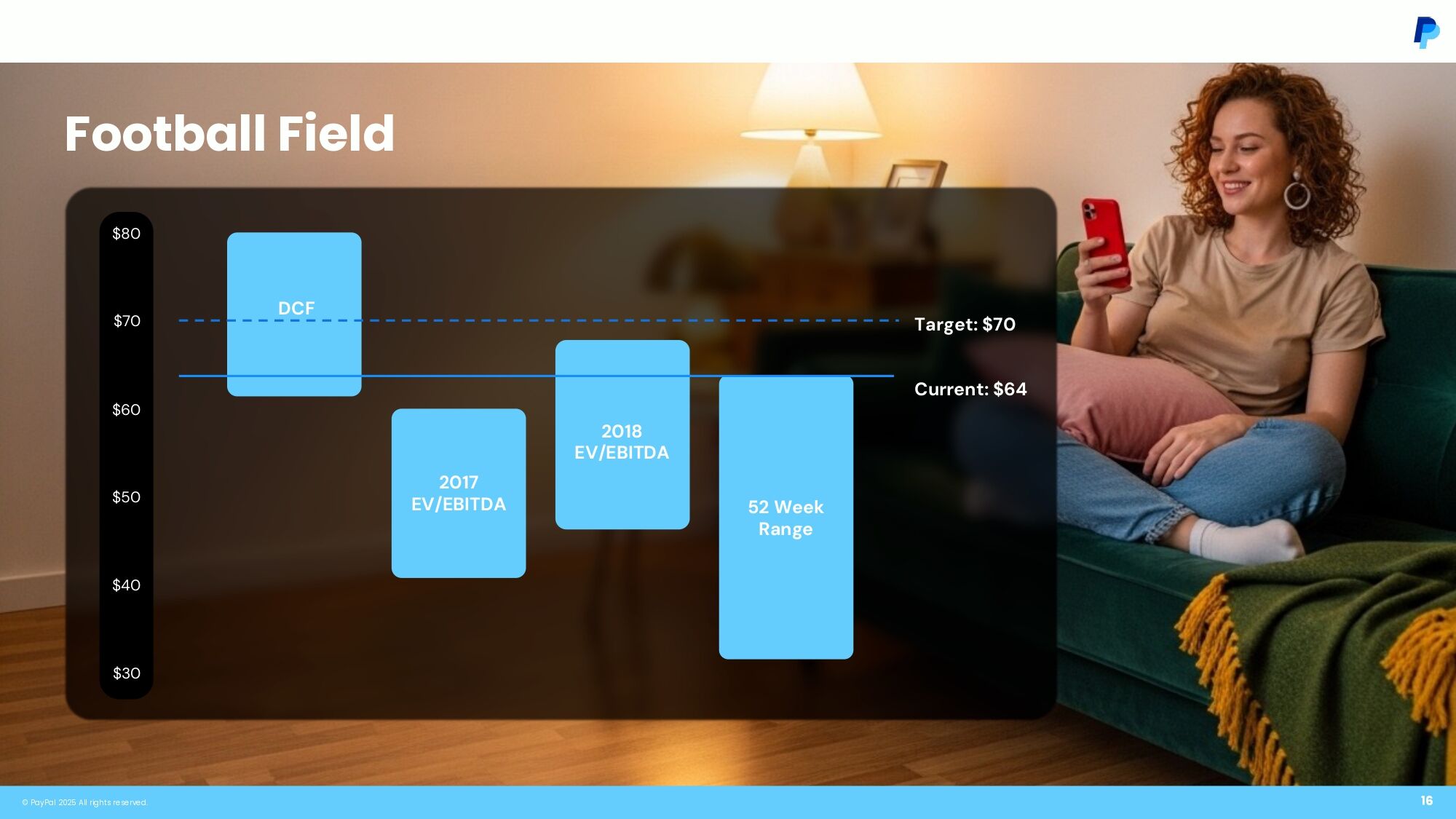 Football Field

$80
$70
$60
$50
$40
$30

DCF

2017 EV/EBITDA

2018 EV/EBITDA

52 Week Range

Target: $70

Current: $64

© PayPal 2025 All rights reserved.

16